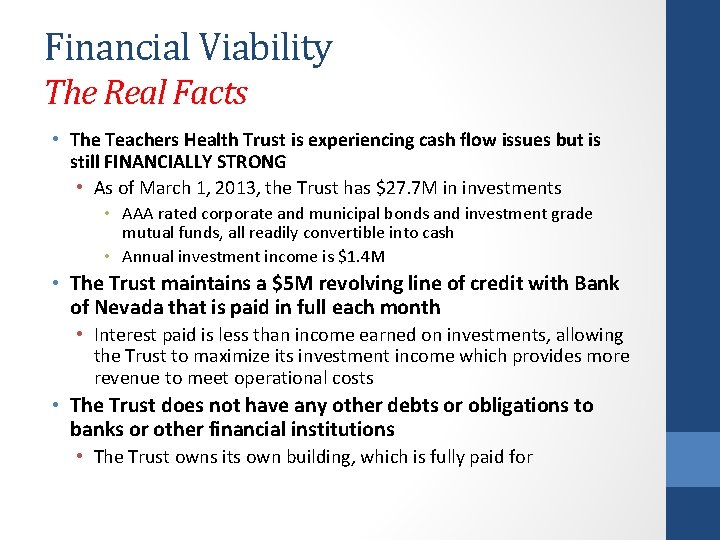 Financial Viability
The Real Facts

• The Teachers Health Trust is experiencing cash flow issues but is still FINANCIALLY STRONG
• As of March 1, 2013, the Trust has \$27.7M in investments
• AAA rated corporate and municipal bonds and investment grade mutual funds, all readily convertible into cash
• Annual investment income is \$1.4M
• The Trust maintains a \$5M revolving line of credit with Bank of Nevada that is paid in full each month
• Interest paid is less than income earned on investments, allowing the Trust to maximize its investment income which provides more revenue to meet operational costs
• The Trust does not have any other debts or obligations to banks or other financial institutions
• The Trust owns its own building, which is fully paid for